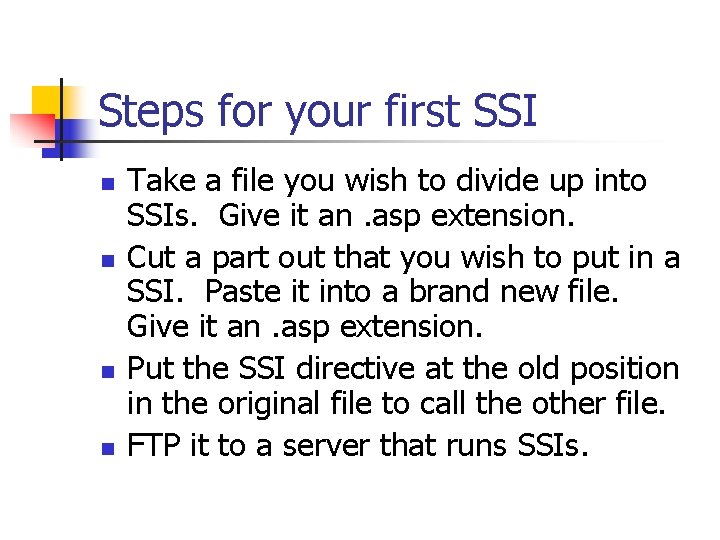 Steps for your first SSI

- Take a file you wish to divide up into SSIs. Give it an .asp extension.
- Cut a part out that you wish to put in a SSI. Paste it into a brand new file. Give it an .asp extension.
- Put the SSI directive at the old position in the original file to call the other file.
- FTP it to a server that runs SSIs.